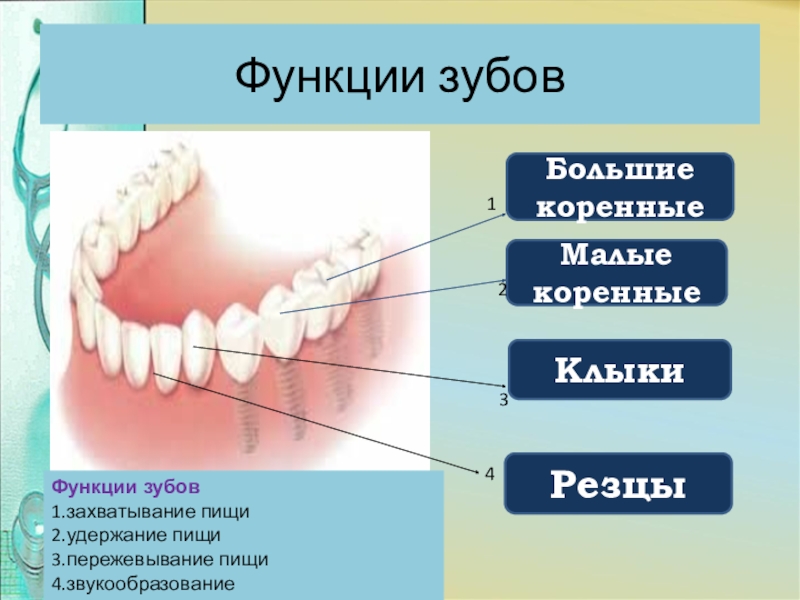 Функции зубов

1

Большие коренные

2

Малые коренные

3

Клыки

4

Резцы

Функции зубов
1.захватывание пищи
2.удержание пищи
3.пережевывание пищи
4.звукообразование